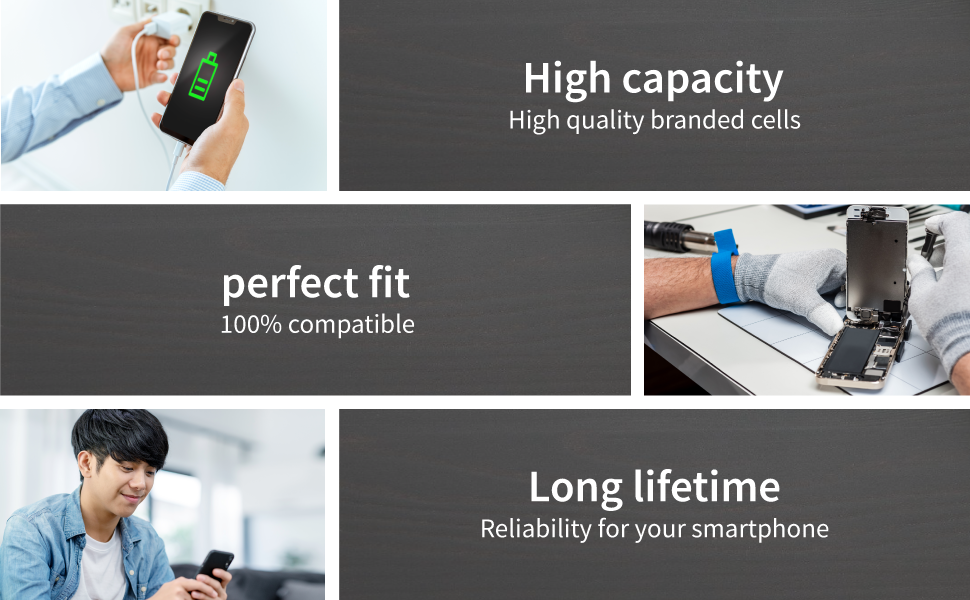 High capacity
High quality branded cells

perfect fit
100% compatible

Long lifetime
Reliability for your smartphone